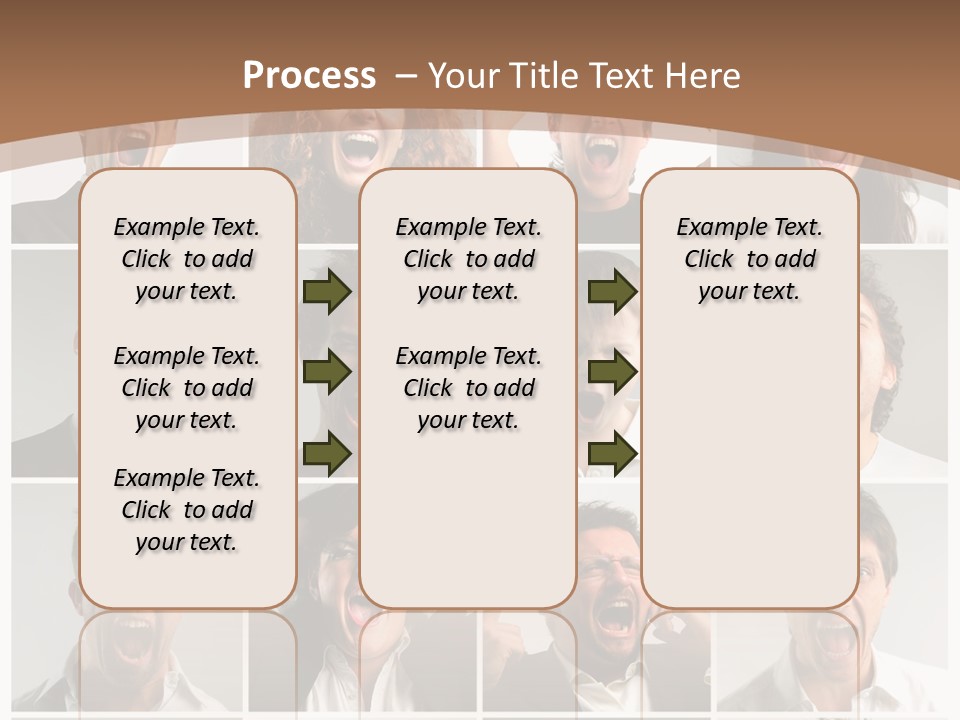 Process – Your Title Text Here

Example Text. Click to add your text.

Example Text. Click to add your text.

Example Text. Click to add your text.

Example Text. Click to add your text.

Example Text. Click to add your text.

Example Text. Click to add your text.